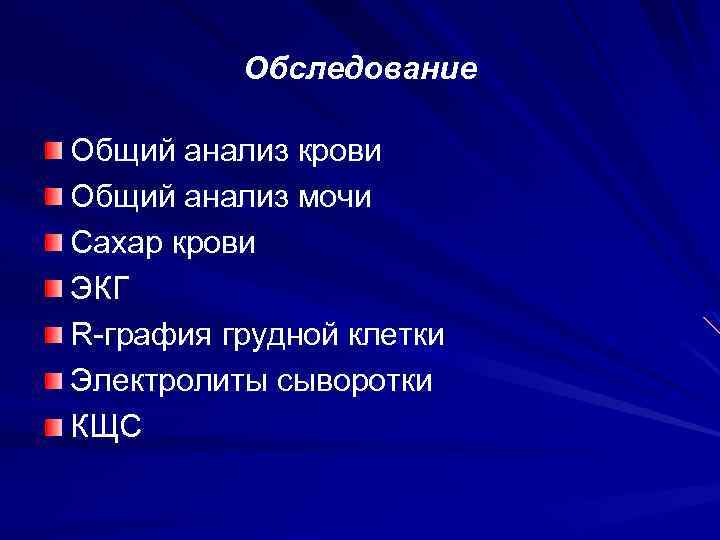 Обследование

Общий анализ крови
Общий анализ мочи
Сахар крови
ЭКГ
R-графия грудной клетки
Электролиты сыворотки
КЩС